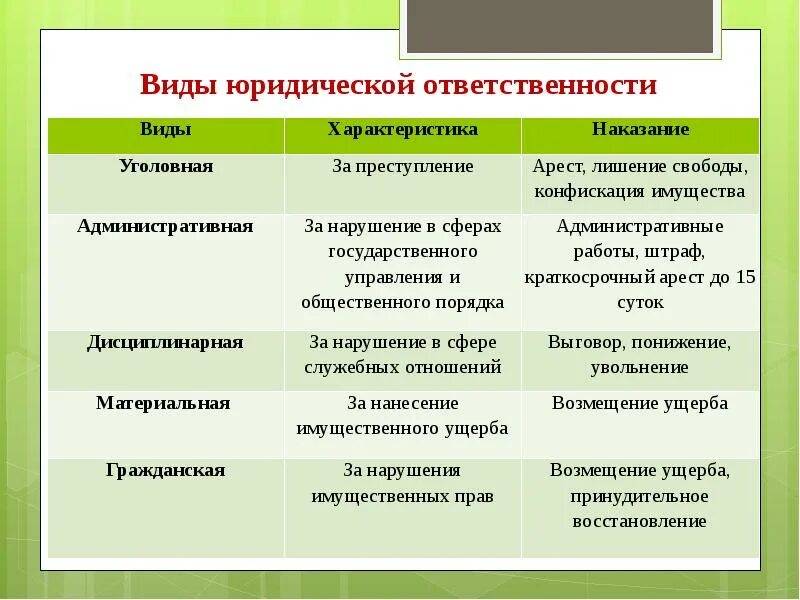 Виды юридической ответственности

| Виды | Характеристика | Наказание |
|---|---|---|
| Уголовная | За преступление | Арест, лишение свободы, конфискация имущества |
| Административная | За нарушение в сферах государственного управления и общественного порядка | Административные работы, штраф, краткосрочный арест до 15 суток |
| Дисциплинарная | За нарушение в сфере служебных отношений | Выговор, понижение, увольнение |
| Материальная | За нанесение имущественного ущерба | Возмещение ущерба |
| Гражданская | За нарушения имущественных прав | Возмещение ущерба, принудительное восстановление |